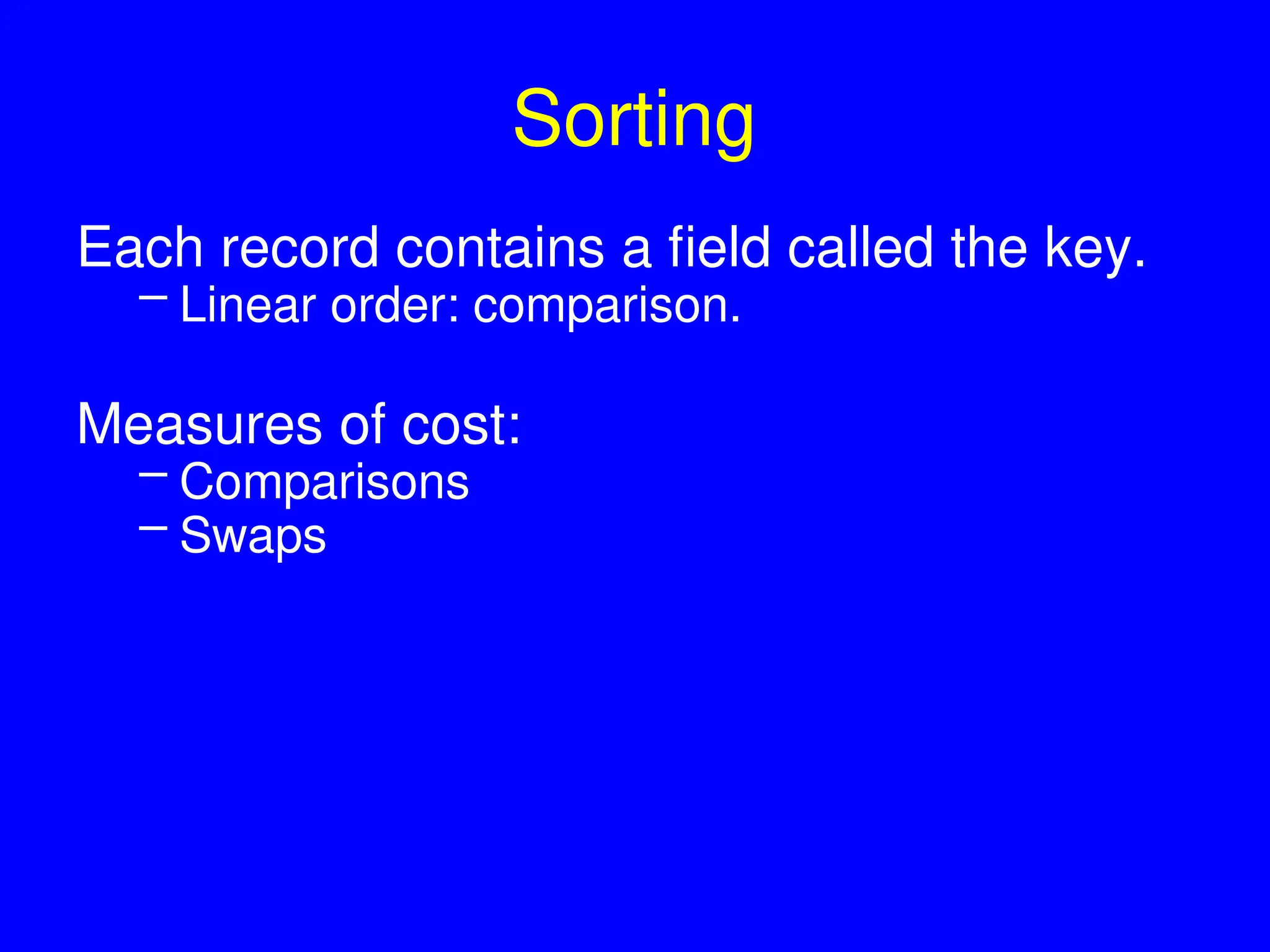 Sorting

Each record contains a field called the key.

– Linear order: comparison.

Measures of cost:

– Comparisons
– Swaps